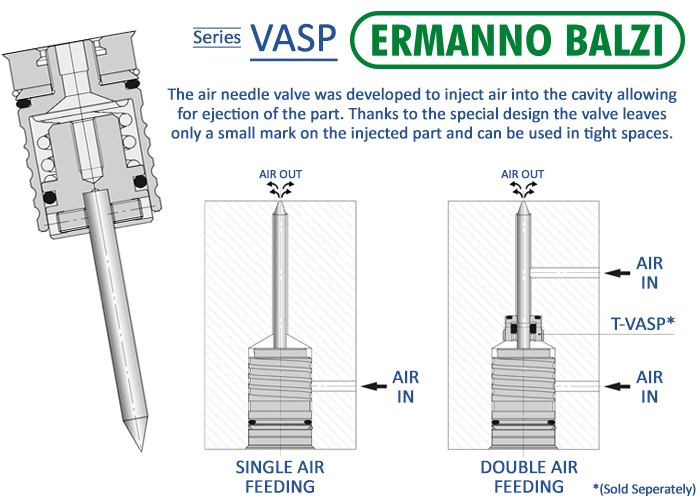 Series VASP

ERMANNO BALZI

The air needle valve was developed to inject air into the cavity allowing for ejection of the part. Thanks to the special design the valve leaves only a small mark on the injected part and can be used in tight spaces.

AIR OUT

AIR IN

SINGLE AIR FEEDING

AIR OUT

AIR IN

T-VASP*

AIR IN

DOUBLE AIR FEEDING

*(Sold Seperately)